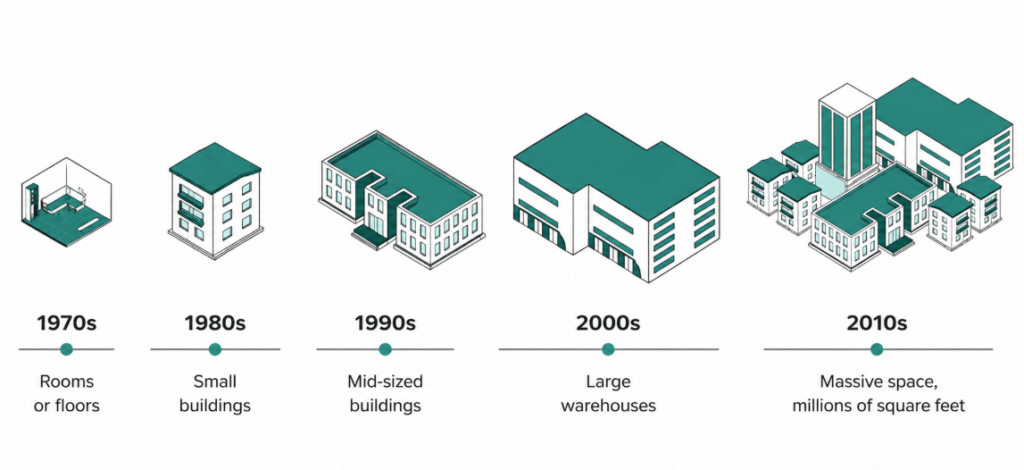 1970s
Rooms or floors

1980s
Small buildings

1990s
Mid-sized buildings

2000s
Large warehouses

2010s
Massive space, millions of square feet